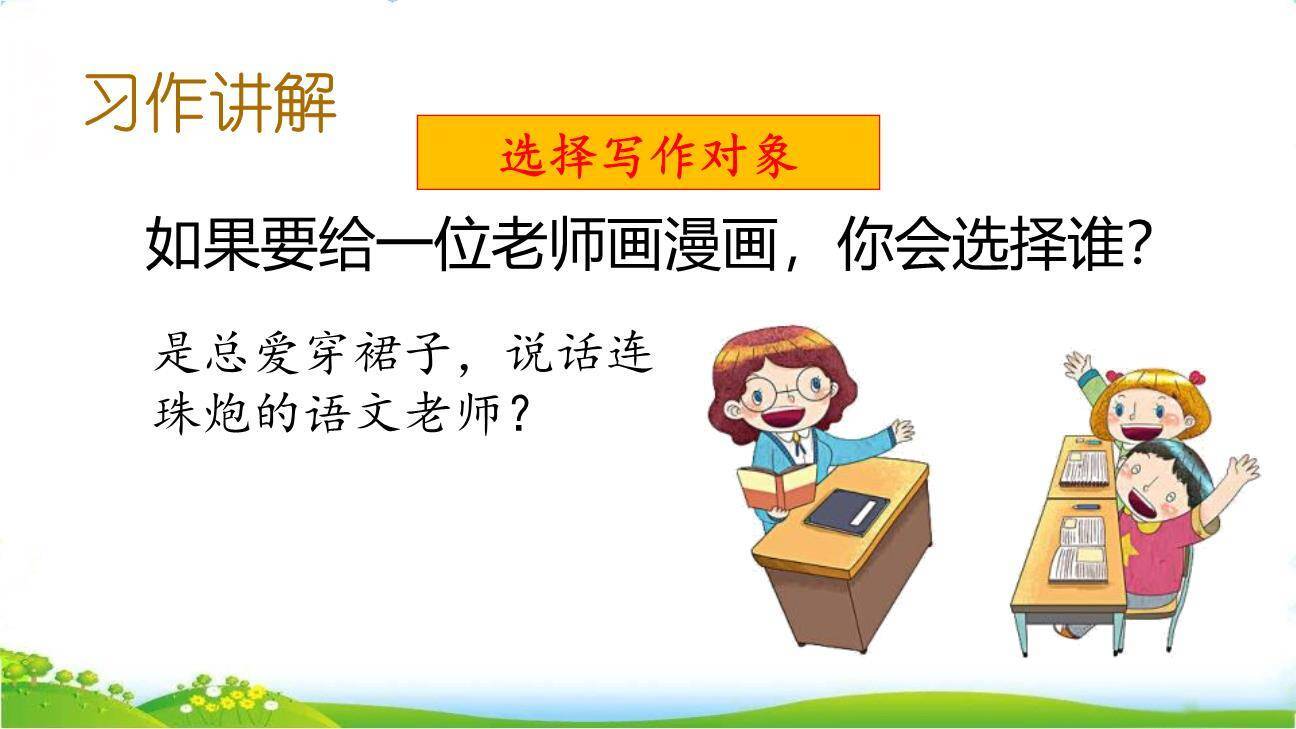 习作讲解

选择写作对象

如果要给一位老师画漫画，你会选择谁？

是总爱穿裙子，说话连珠炮的语文老师？